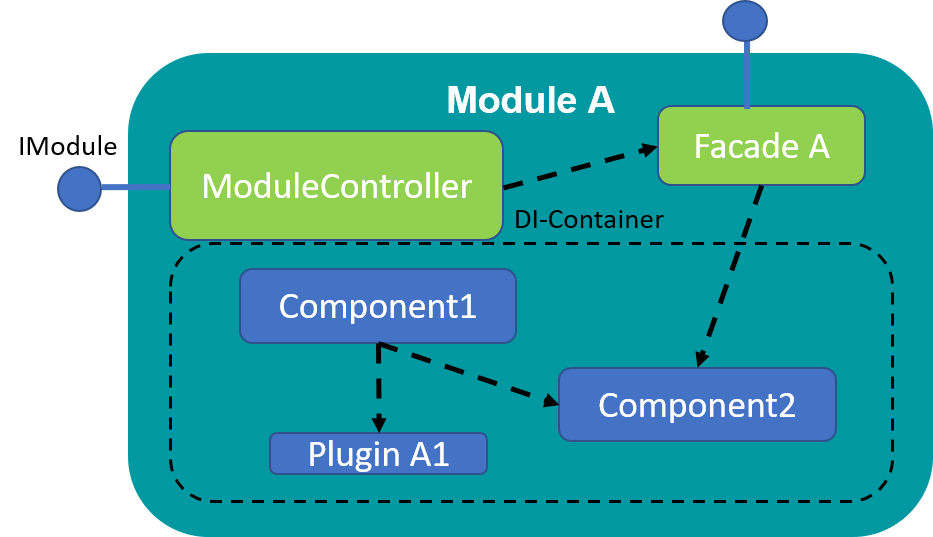 Module A
IModule
ModuleController
Facade A
DI-Container
Component1
Component2
Plugin A1